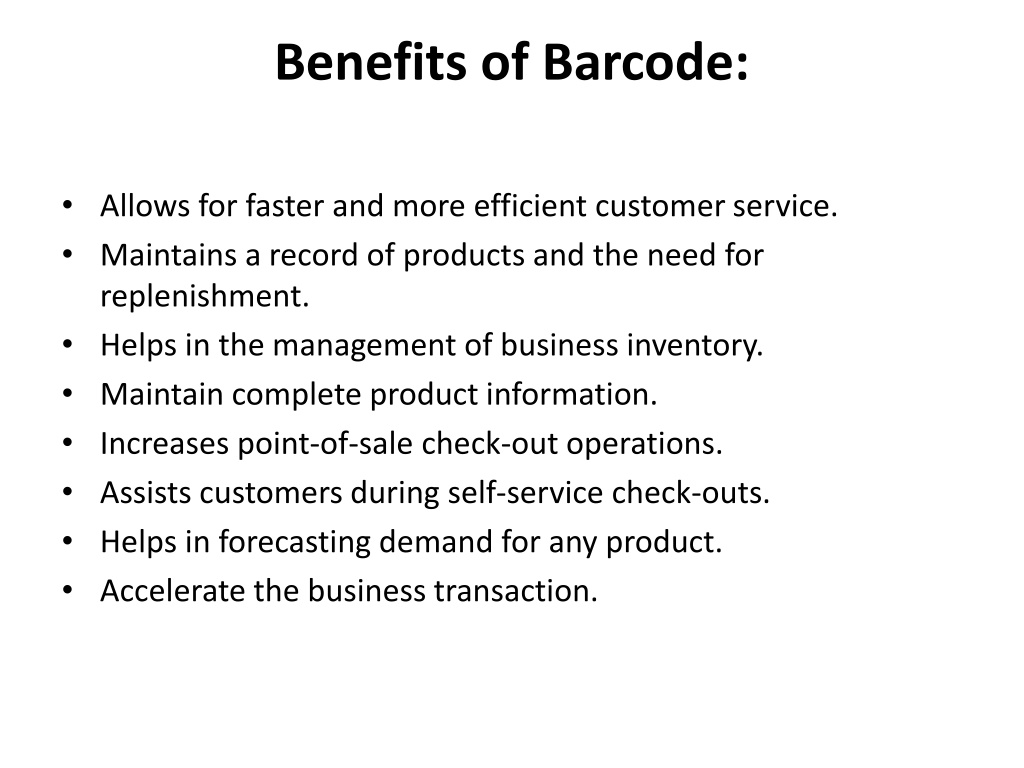 Benefits of Barcode:

• Allows for faster and more efficient customer service.
• Maintains a record of products and the need for replenishment.
• Helps in the management of business inventory.
• Maintain complete product information.
• Increases point-of-sale check-out operations.
• Assists customers during self-service check-outs.
• Helps in forecasting demand for any product.
• Accelerate the business transaction.